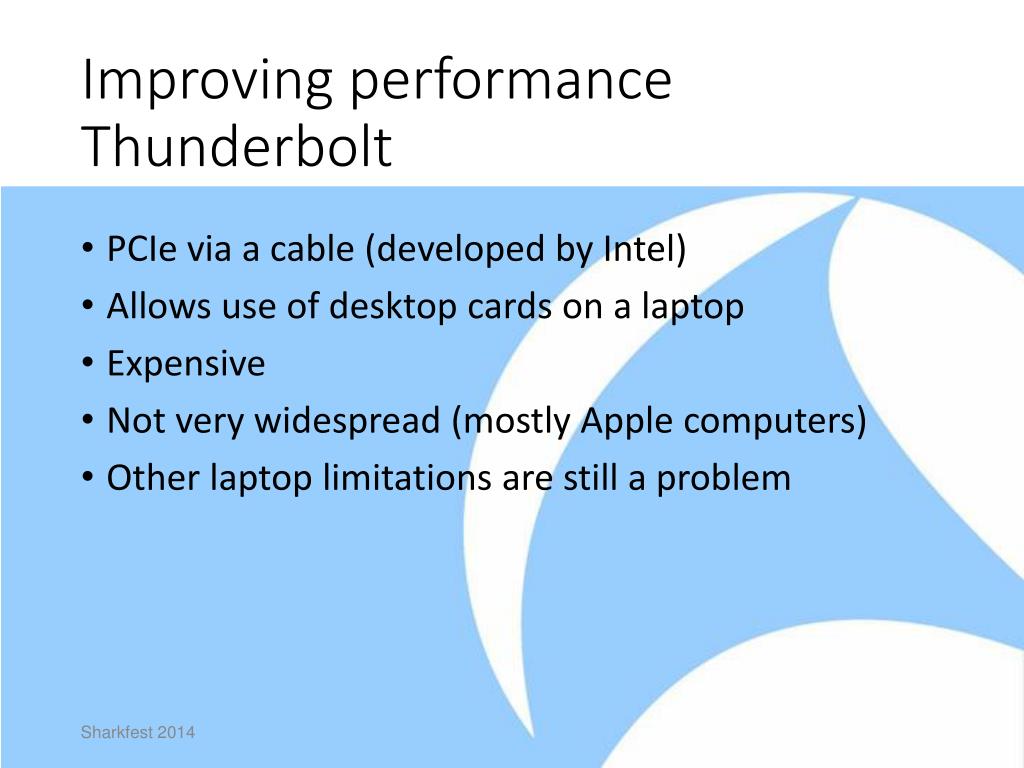 Improving performance
Thunderbolt

• PCIe via a cable (developed by Intel)
• Allows use of desktop cards on a laptop
• Expensive
• Not very widespread (mostly Apple computers)
• Other laptop limitations are still a problem

Sharkfest 2014